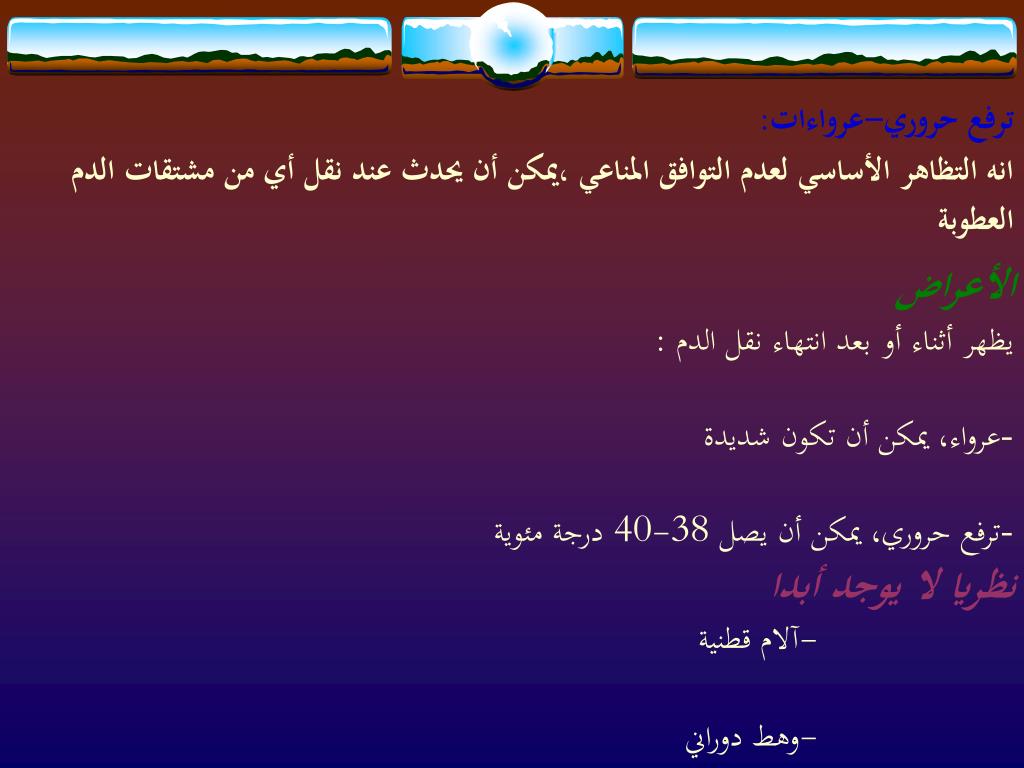 ترفع حروري–عرواءات:
انه التظاهر الأساسي لعدم التوافق المناعي ،يمكن أن يحدث عند نقل أي من مشتقات الدم العطوبة

الأعراض
يظهر أثناء أو بعد انتهاء نقل الدم :

-عرواء، يمكن أن تكون شديدة

-ترفع حروري، يمكن أن يصل 38-40 درجة مئوية
نظريا لا يوجد أبدا
-آلام قطنية

-وهط دوراني